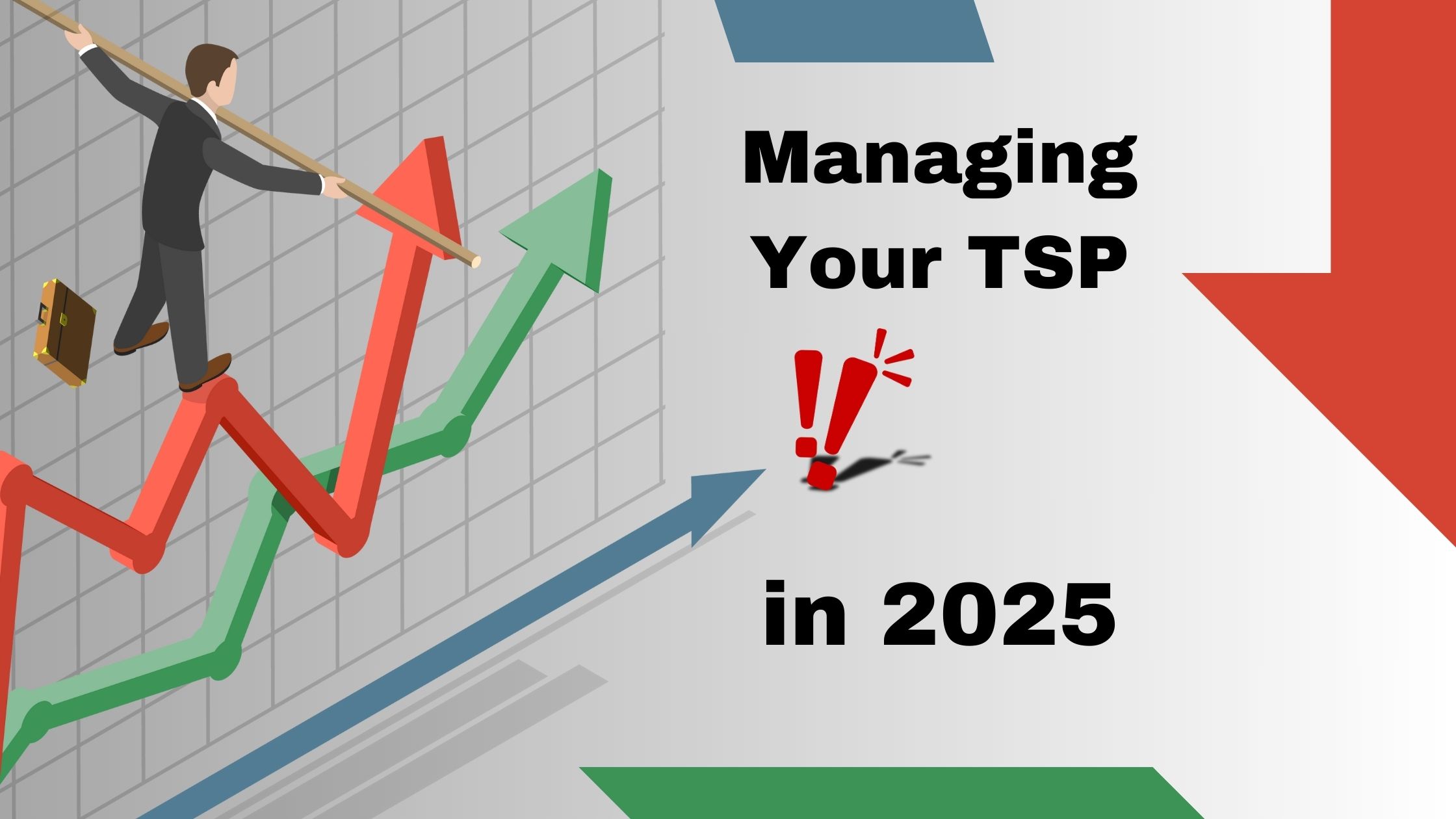 Managing Your TSP

!!

in 2025